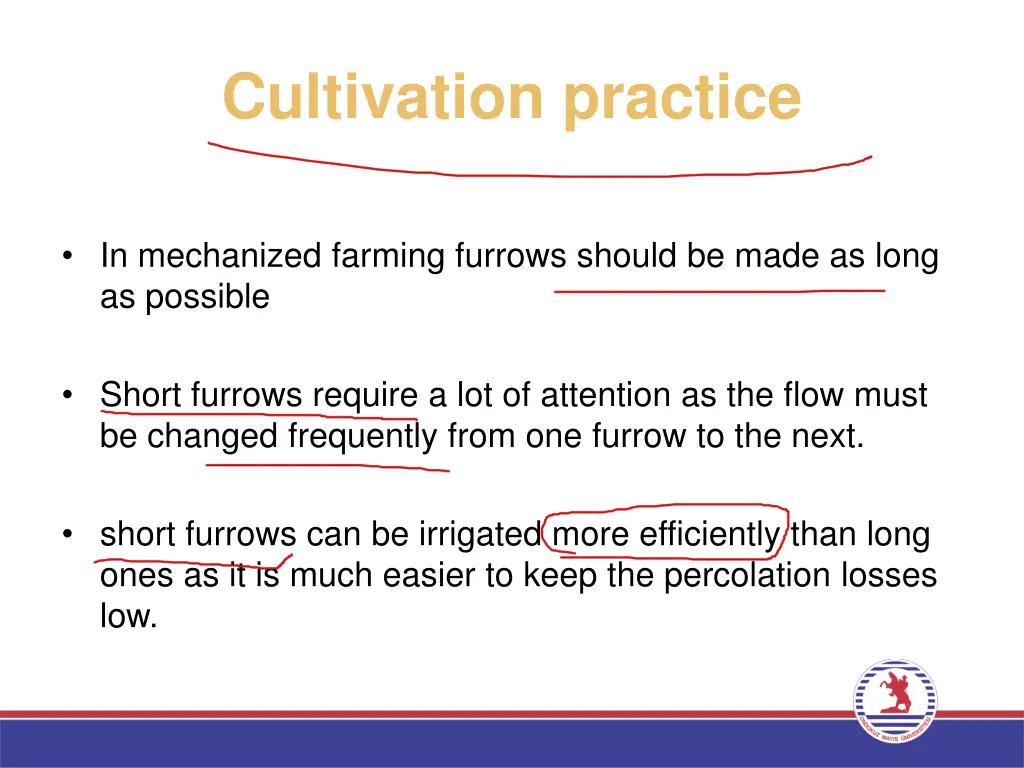 Cultivation practice

• In mechanized farming furrows should be made as long as possible

• Short furrows require a lot of attention as the flow must be changed frequently from one furrow to the next.

• short furrows can be irrigated more efficiently than long ones as it is much easier to keep the percolation losses low.

ONDOKUZ MAYIS ÜNİVERSİTESİ